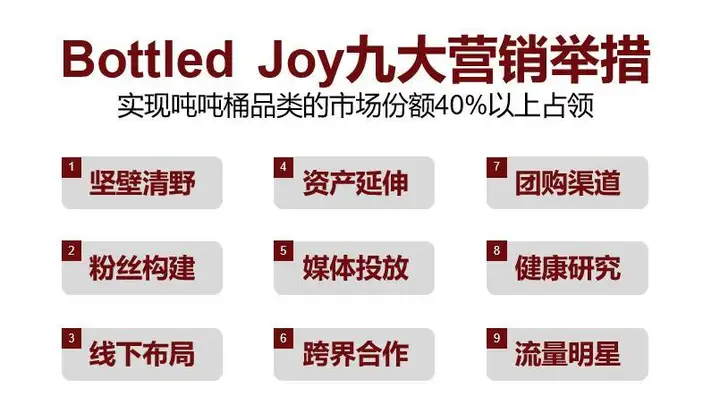 Bottled Joy九大营销举措

实现吨吨桶品类的市场份额40%以上占领

1 坚壁清野

2 粉丝构建

3 线下布局

4 资产延伸

5 媒体投放

6 跨界合作

7 团购渠道

8 健康研究

9 流量明星